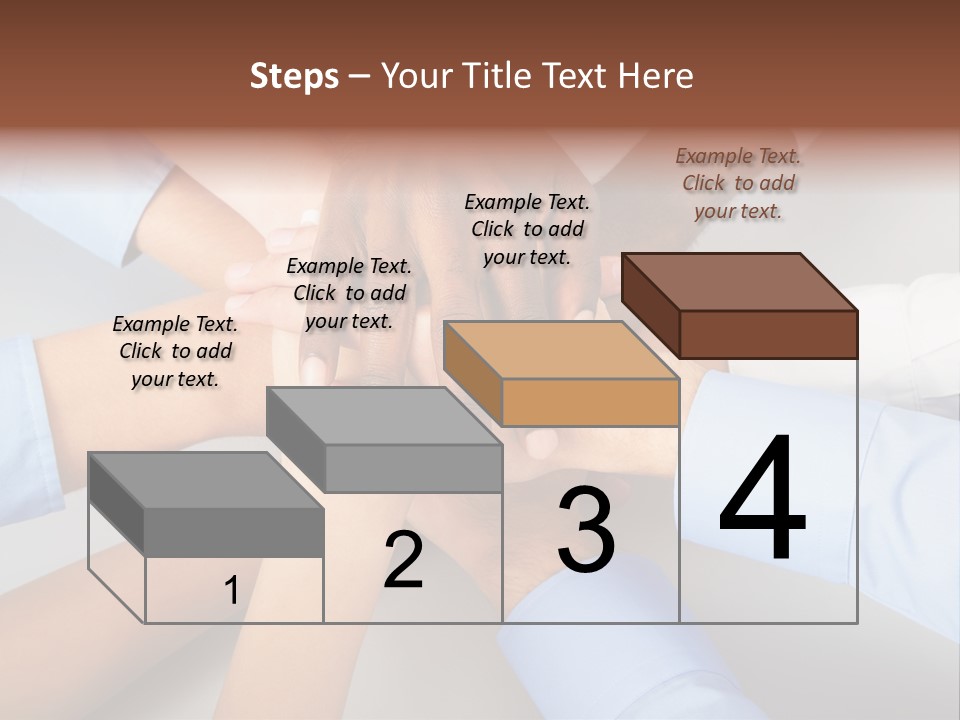 Steps – Your Title Text Here

Example Text. Click to add your text.

Example Text. Click to add your text.

Example Text. Click to add your text.

Example Text. Click to add your text.

1

2

3

4